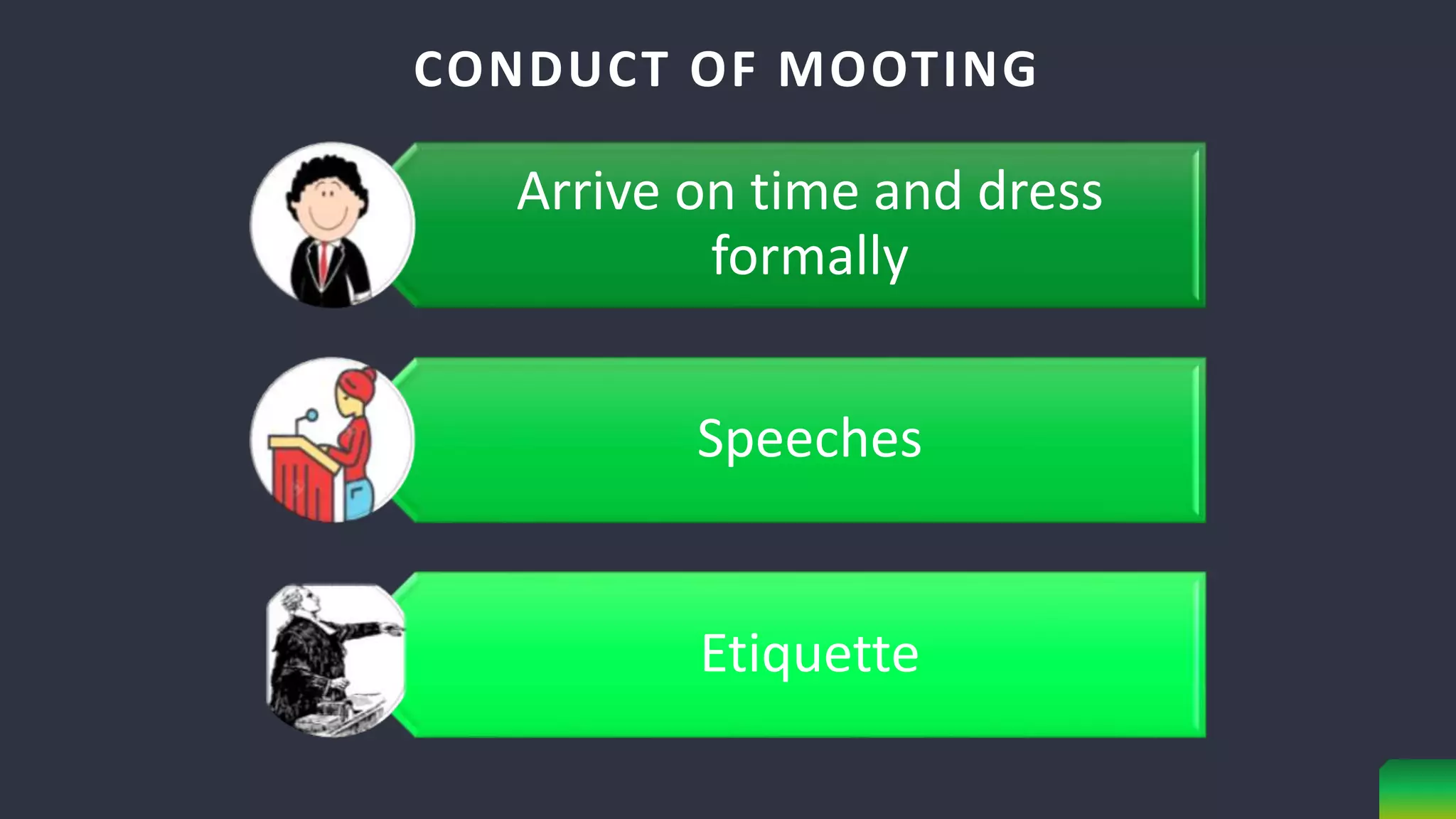 CONDUCT OF MOOTING

Arrive on time and dress formally

Speeches

Etiquette